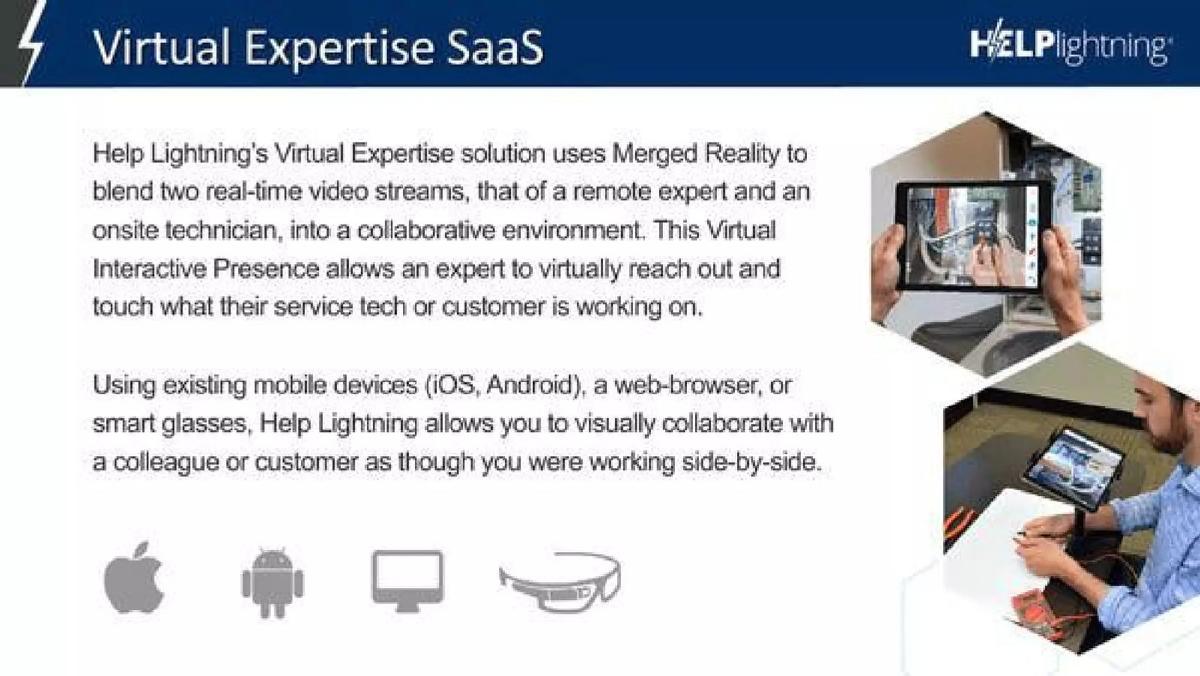 Virtual Expertise SaaS

HELPlightning

Help Lightning's Virtual Expertise solution uses Merged Reality to blend two real-time video streams, that of a remote expert and an onsite technician, into a collaborative environment. This Virtual Interactive Presence allows an expert to virtually reach out and touch what their service tech or customer is working on.

Using existing mobile devices (iOS, Android), a web-browser, or smart glasses, Help Lightning allows you to visually collaborate with a colleague or customer as though you were working side-by-side.